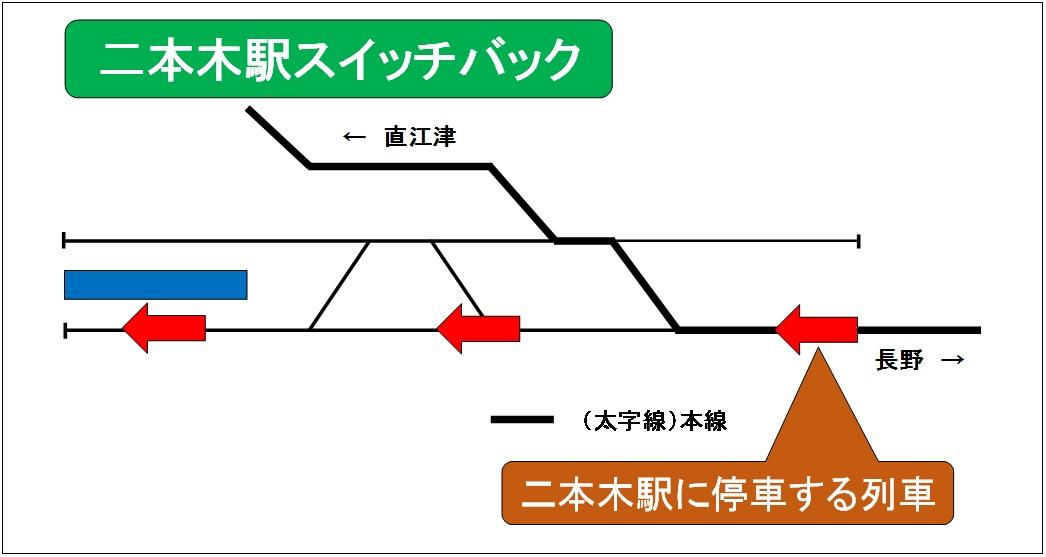 二本木駅スイッチバック

← 直江津

長野 →

（太字線）本線

二本木駅に停車する列車